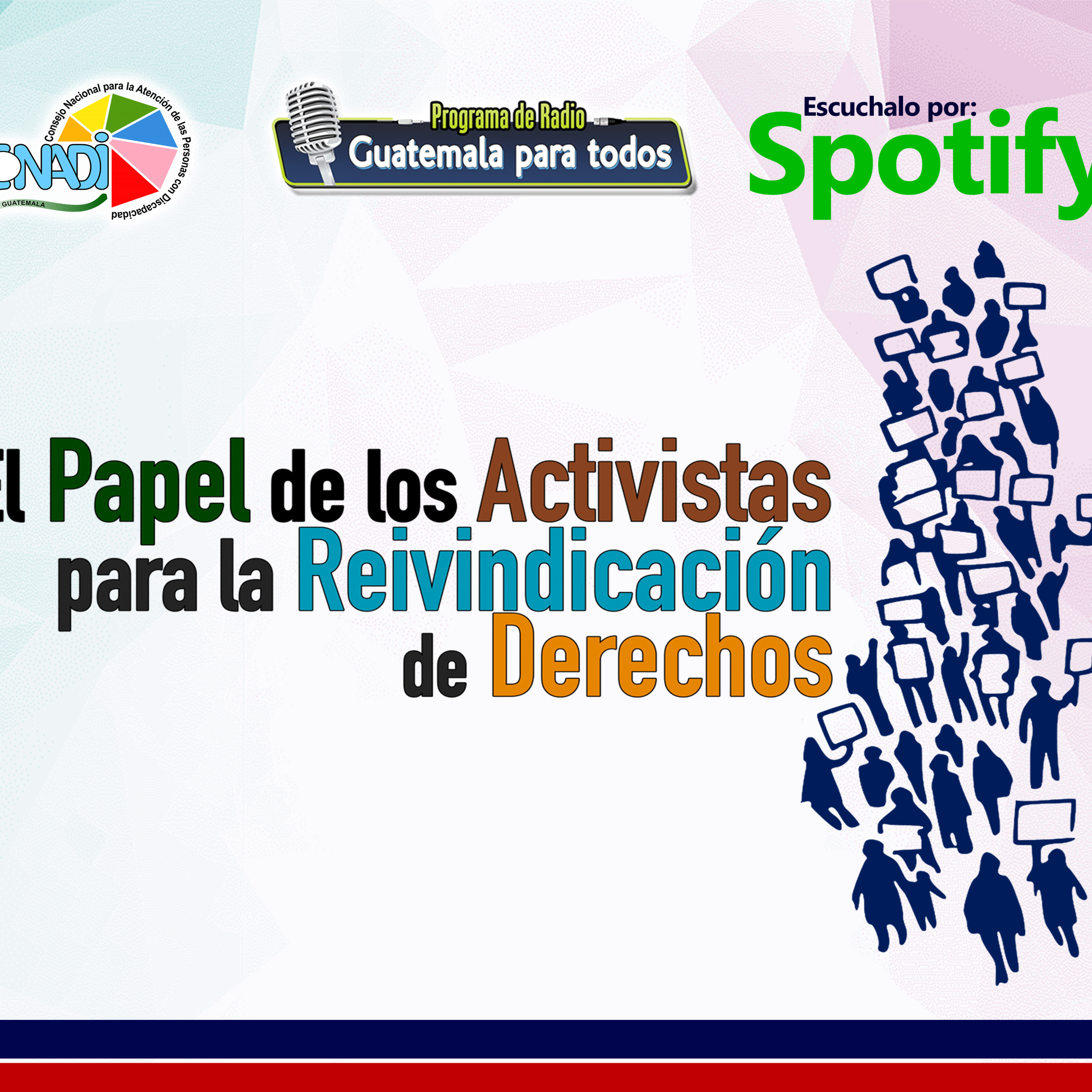 Consejo Nacional para la Atención de las Personas con Discapacidad
CONADI
GUATEMALA

Programa de Radio
Guatemala para todos

Escuchalo por:
Spotify

El Papel de los Activistas para la Reivindicación de Derechos